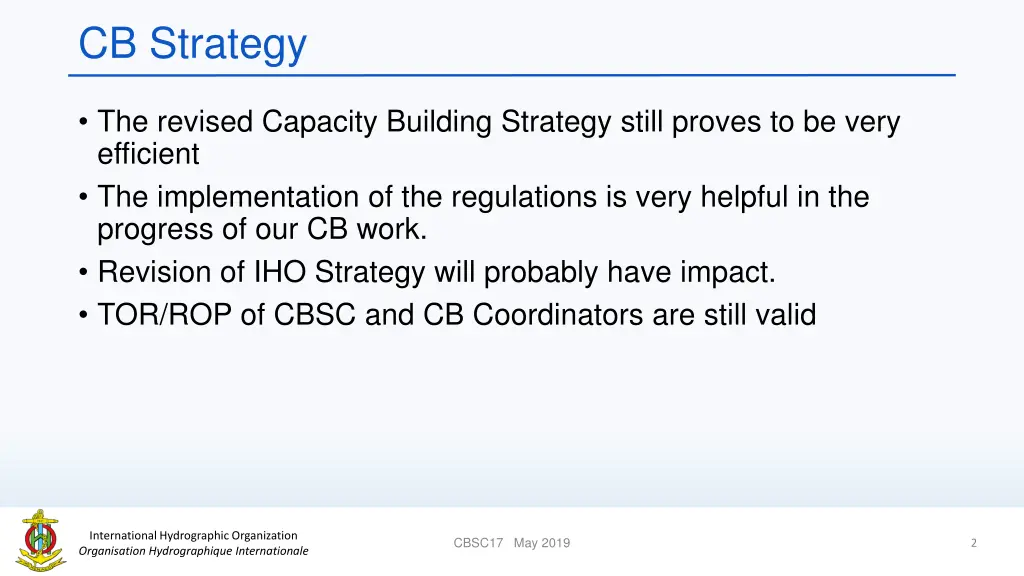 CB Strategy

• The revised Capacity Building Strategy still proves to be very efficient
• The implementation of the regulations is very helpful in the progress of our CB work.
• Revision of IHO Strategy will probably have impact.
• TOR/ROP of CBSC and CB Coordinators are still valid

International Hydrographic Organization
Organisation Hydrographique Internationale

CBSC17 May 2019

2